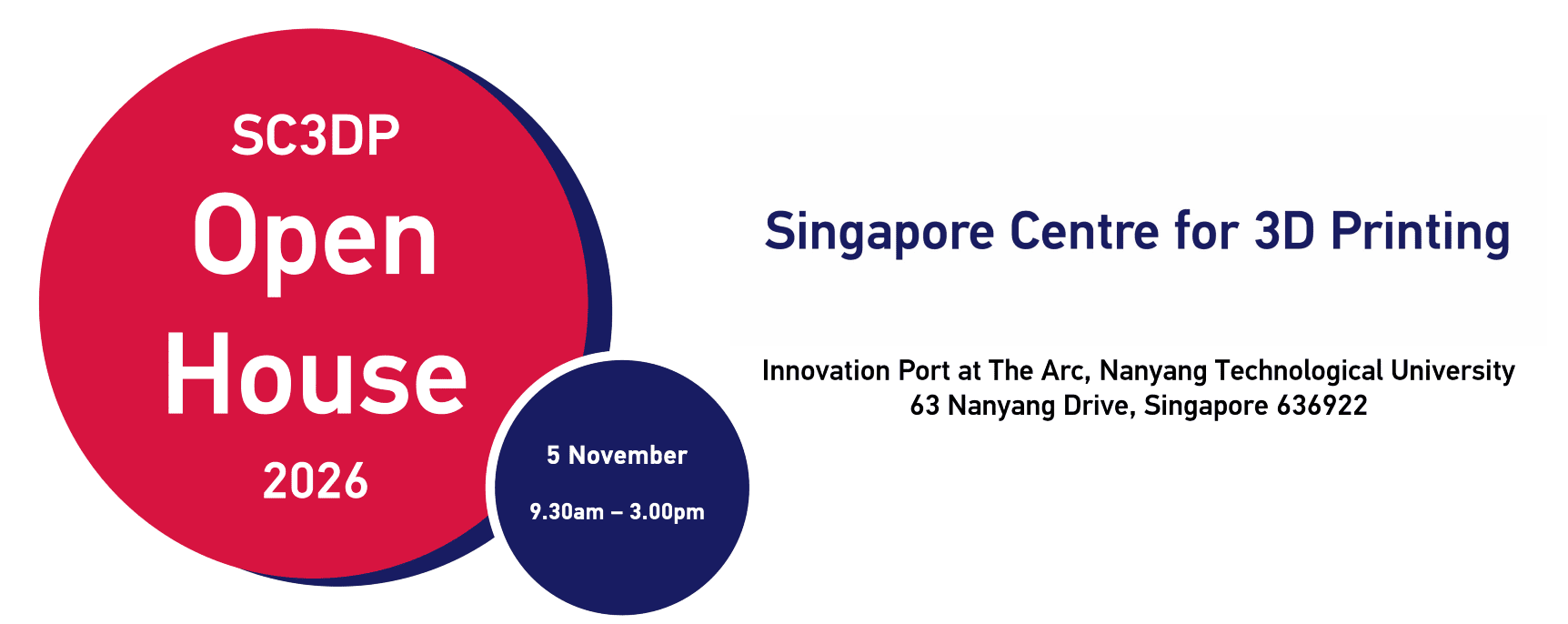 SC3DP
Open
House
2026

5 November

9.30am – 3.00pm

Singapore Centre for 3D Printing

Innovation Port at The Arc, Nanyang Technological University
63 Nanyang Drive, Singapore 636922